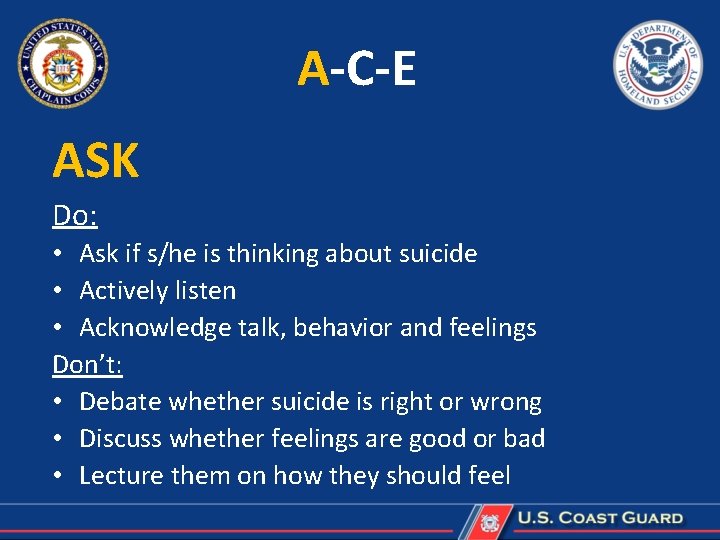 UNITED STATES NAVY CHAPLAIN CORPS

A-C-E

U.S. DEPARTMENT OF HOMELAND SECURITY

ASK

Do:

• Ask if s/he is thinking about suicide
• Actively listen
• Acknowledge talk, behavior and feelings

Don't:

• Debate whether suicide is right or wrong
• Discuss whether feelings are good or bad
• Lecture them on how they should feel

U.S. COAST GUARD